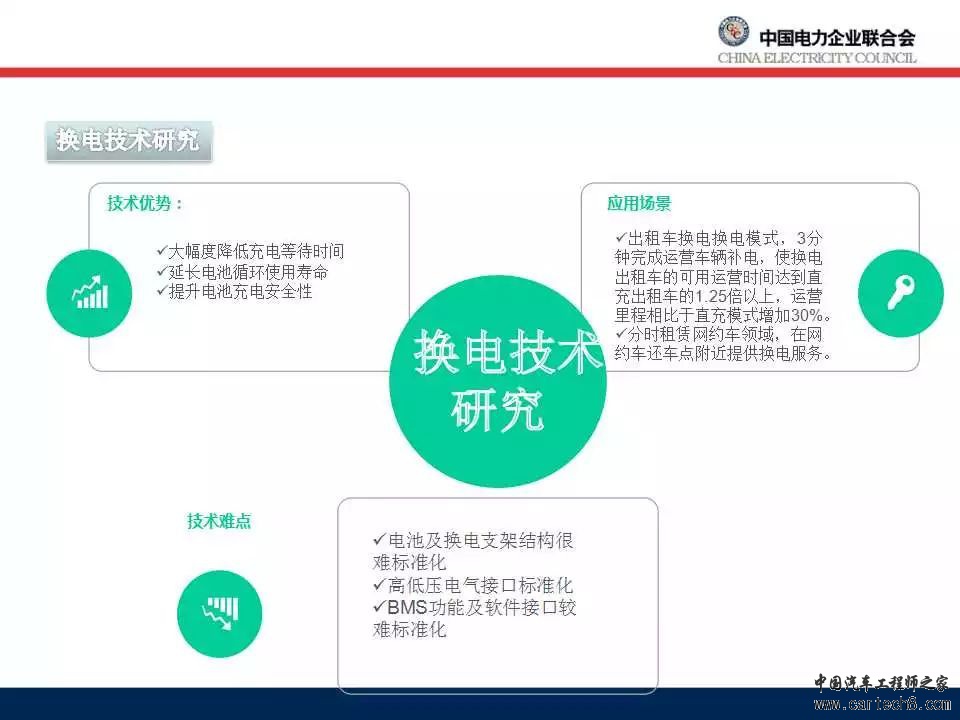 中国电力企业联合会
CHINA ELECTRICITY COUNCIL

换电技术研究

技术优势：

✓大幅度降低充电等待时间
✓延长电池循环使用寿命
✓提升电池充电安全性

应用场景

✓出租车换电换电模式，3分钟完成运营车辆补电，使换电出租车的可用运营时间达到直充出租车的1.25倍以上，运营里程相比于直充模式增加30%。
✓分时租赁网约车领域，在网约车还车点附近提供换电服务。

换电技术研究

技术难点

✓电池及换电支架结构很难标准化
✓高低压电气接口标准化
✓BMS功能及软件接口较难标准化

中国汽车工程师之家
www.cartech8.com